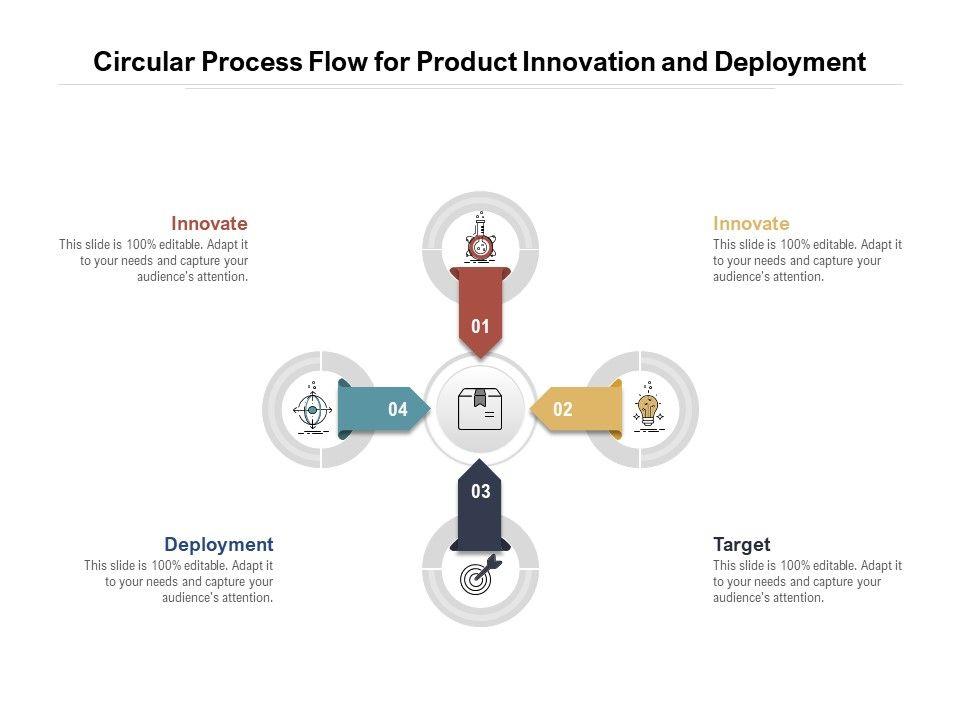 Circular Process Flow for Product Innovation and Deployment

Innovate
This slide is 100% editable. Adapt it to your needs and capture your audience's attention.

Innovate
This slide is 100% editable. Adapt it to your needs and capture your audience's attention.

01

04

02

03

Deployment
This slide is 100% editable. Adapt it to your needs and capture your audience's attention.

Target
This slide is 100% editable. Adapt it to your needs and capture your audience's attention.